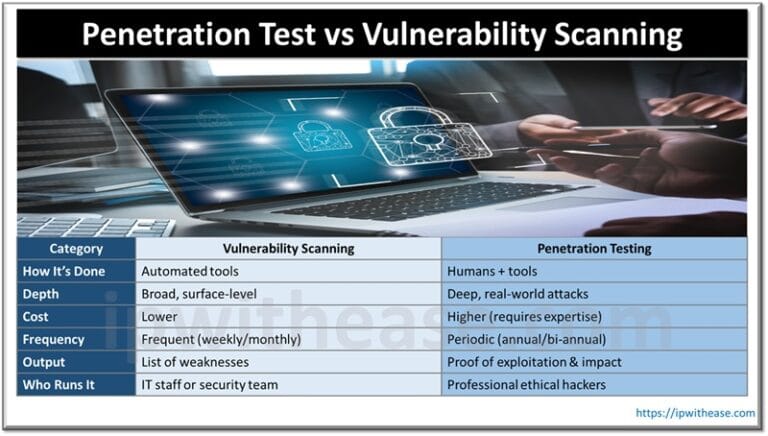 Penetration Test vs Vulnerability Scanning

| Category | Vulnerability Scanning | Penetration Testing |
|---|---|---|
| How It's Done | Automated tools | Humans + tools |
| Depth | Broad, surface-level | Deep, real-world attacks |
| Cost | Lower | Higher (requires expertise) |
| Frequency | Frequent (weekly/monthly) | Periodic (annual/bi-annual) |
| Output | List of weaknesses | Proof of exploitation & impact |
| Who Runs It | IT staff or security team | Professional ethical hackers |

ipwithease.com

https://ipwithease.com